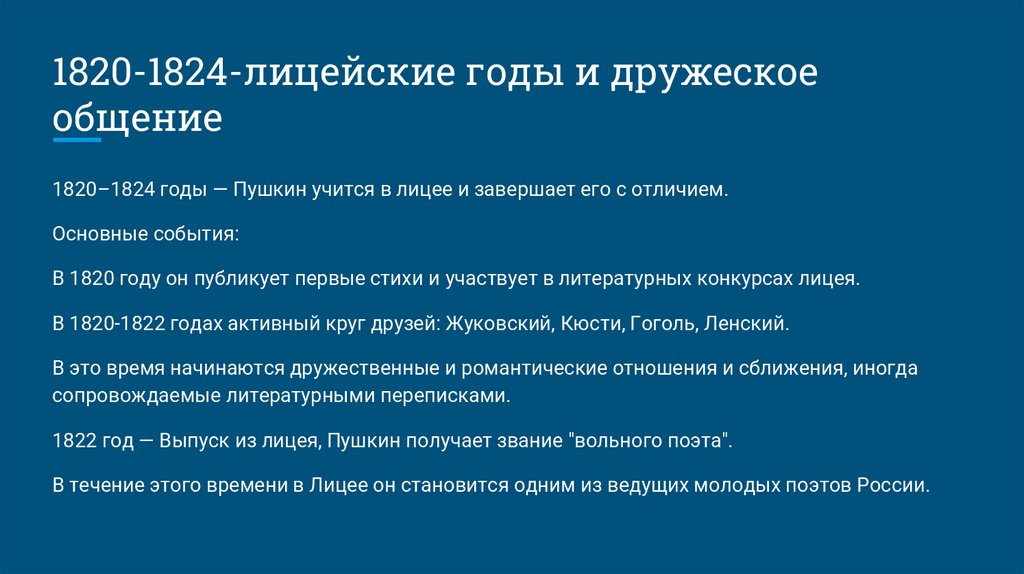 1820-1824-лицейские годы и дружеское общение

1820–1824 годы — Пушкин учится в лицее и завершает его с отличием.

Основные события:

В 1820 году он публикует первые стихи и участвует в литературных конкурсах лицея.

В 1820-1822 годах активный круг друзей: Жуковский, Кюсти, Гоголь, Ленский.

В это время начинаются дружественные и романтические отношения и сближения, иногда сопровождаемые литературными переписками.

1822 год — Выпуск из лицея, Пушкин получает звание "вольного поэта".

В течение этого времени в Лицее он становится одним из ведущих молодых поэтов России.